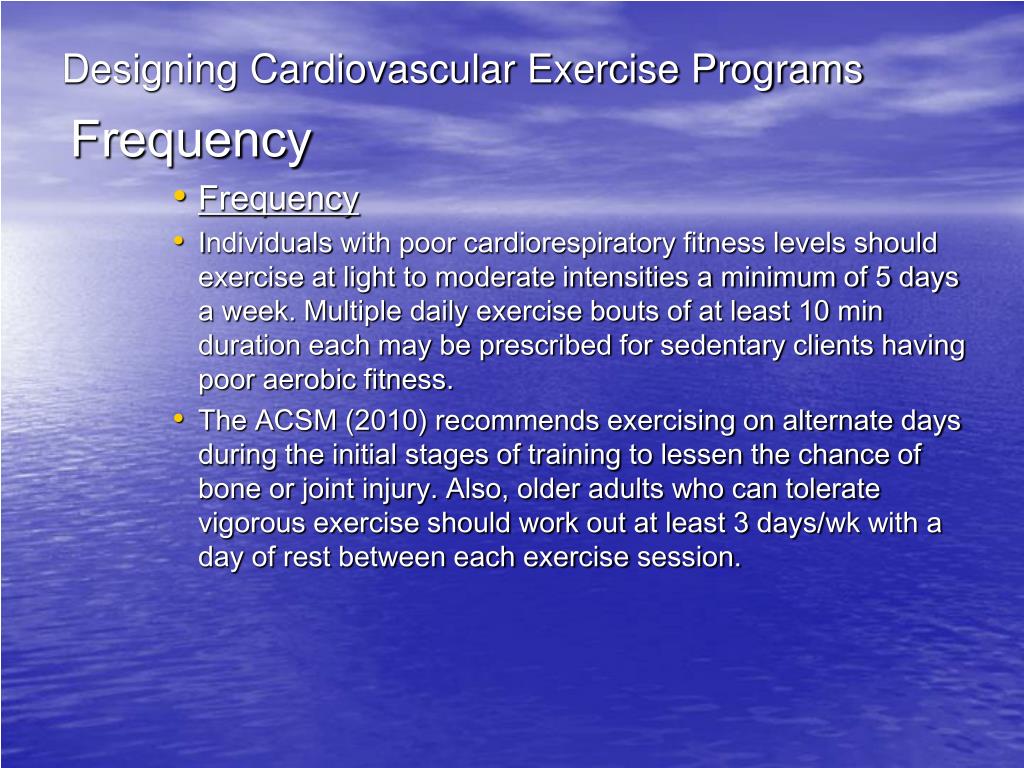 Designing Cardiovascular Exercise Programs

Frequency

• Frequency
• Individuals with poor cardiorespiratory fitness levels should exercise at light to moderate intensities a minimum of 5 days a week. Multiple daily exercise bouts of at least 10 min duration each may be prescribed for sedentary clients having poor aerobic fitness.
• The ACSM (2010) recommends exercising on alternate days during the initial stages of training to lessen the chance of bone or joint injury. Also, older adults who can tolerate vigorous exercise should work out at least 3 days/wk with a day of rest between each exercise session.